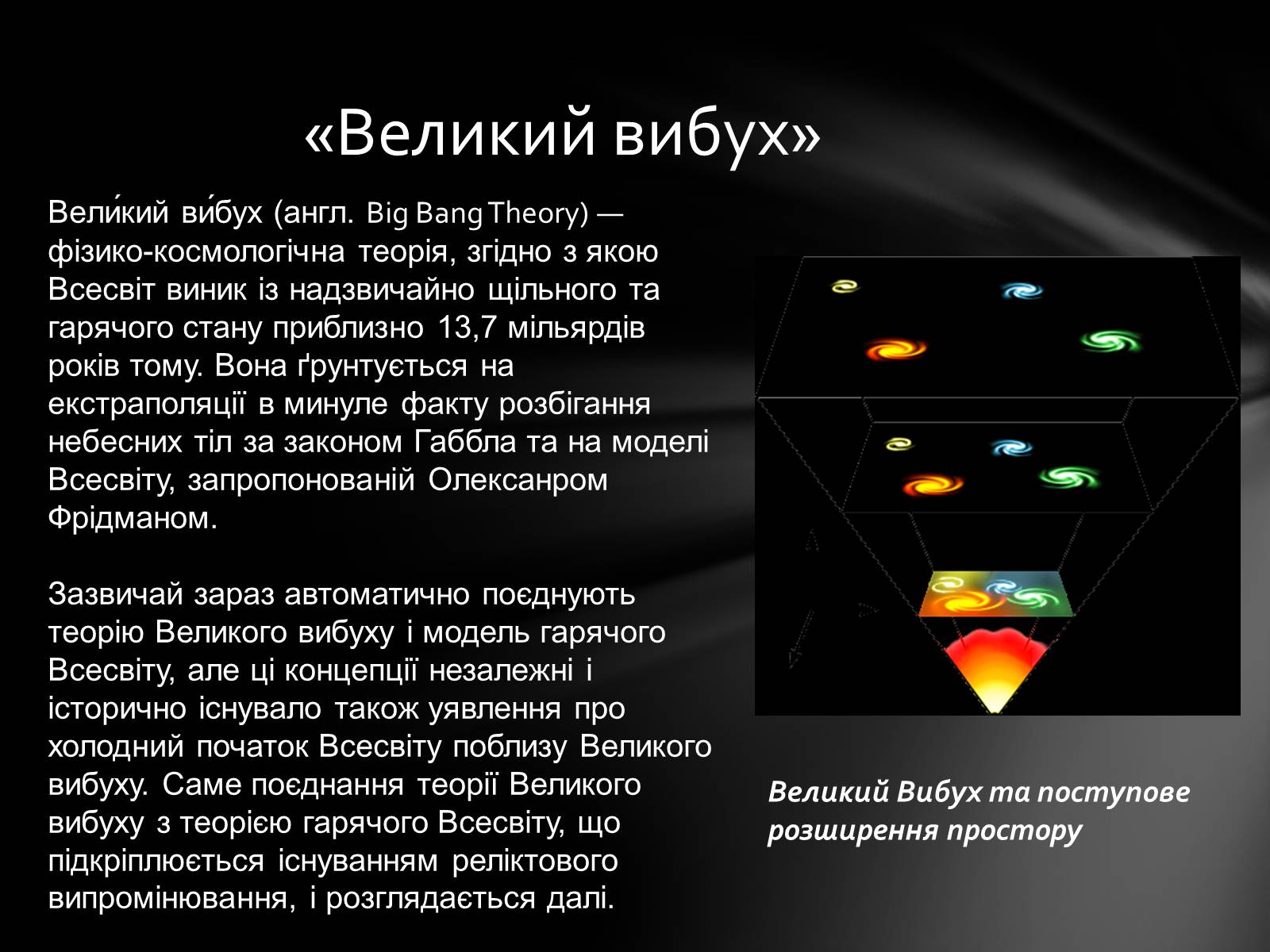 «Великий вибух»

Вели́кий ви́бух (англ. Big Bang Theory) — фізико-космологічна теорія, згідно з якою Всесвіт виник із надзвичайно щільного та гарячого стану приблизно 13,7 мільярдів років тому. Вона ґрунтується на екстраполяції в минуле факту розбігання небесних тіл за законом Габбла та на моделі Всесвіту, запропонованій Олексанром Фрідманом.

Зазвичай зараз автоматично поєднують теорію Великого вибуху і модель гарячого Всесвіту, але ці концепції незалежні і історично існувало також уявлення про холодний початок Всесвіту поблизу Великого вибуху. Саме поєднання теорії Великого вибуху з теорією гарячого Всесвіту, що підкріплюється існуванням реліктового випромінювання, і розглядається далі.

Великий Вибух та поступове розширення простору